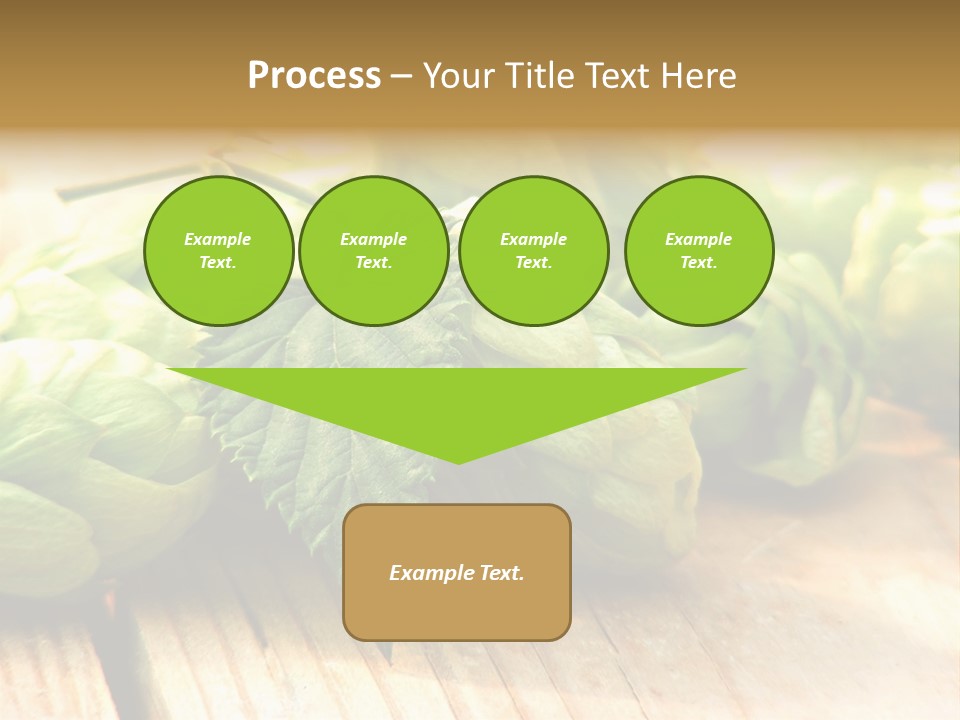 Process – Your Title Text Here

Example Text.

Example Text.

Example Text.

Example Text.

Example Text.